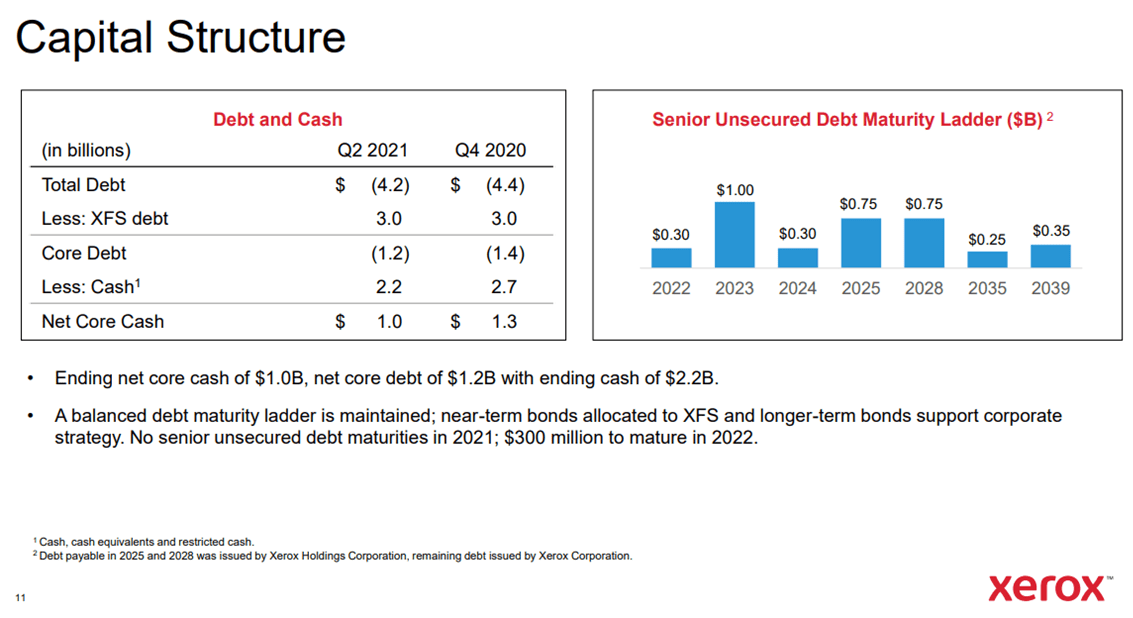 Capital Structure

Debt and Cash

| (in billions) | Q2 2021 | Q4 2020 |
|---|---|---|
| Total Debt | \$ (4.2) | \$ (4.4) |
| Less: XFS debt | 3.0 | 3.0 |
| Core Debt | (1.2) | (1.4) |
| Less: Cash$^1$ | 2.2 | 2.7 |
| Net Core Cash | \$ 1.0 | \$ 1.3 |

Senior Unsecured Debt Maturity Ladder (\$B) $^2$

\$0.30 \$1.00 \$0.30 \$0.75 \$0.75 \$0.25 \$0.35

2022 2023 2024 2025 2028 2035 2039

• Ending net core cash of \$1.0B, net core debt of \$1.2B with ending cash of \$2.2B.

• A balanced debt maturity ladder is maintained; near-term bonds allocated to XFS and longer-term bonds support corporate strategy. No senior unsecured debt maturities in 2021; \$300 million to mature in 2022.

$^1$ Cash, cash equivalents and restricted cash.
$^2$ Debt payable in 2025 and 2028 was issued by Xerox Holdings Corporation, remaining debt issued by Xerox Corporation.

11

xerox™